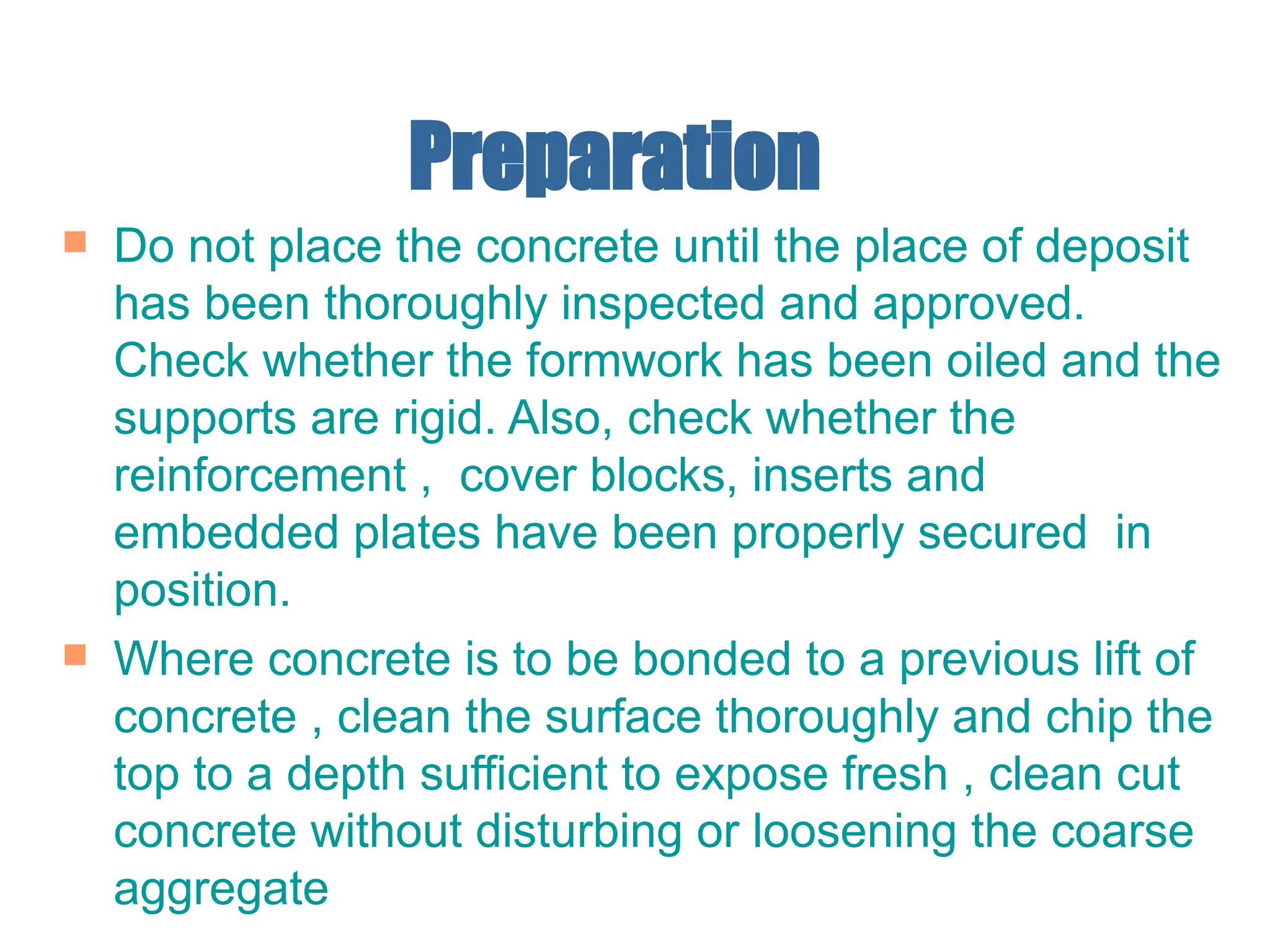 Preparation

Do not place the concrete until the place of deposit has been thoroughly inspected and approved. Check whether the formwork has been oiled and the supports are rigid. Also, check whether the reinforcement , cover blocks, inserts and embedded plates have been properly secured in position.

Where concrete is to be bonded to a previous lift of concrete , clean the surface thoroughly and chip the top to a depth sufficient to expose fresh , clean cut concrete without disturbing or loosening the coarse aggregate